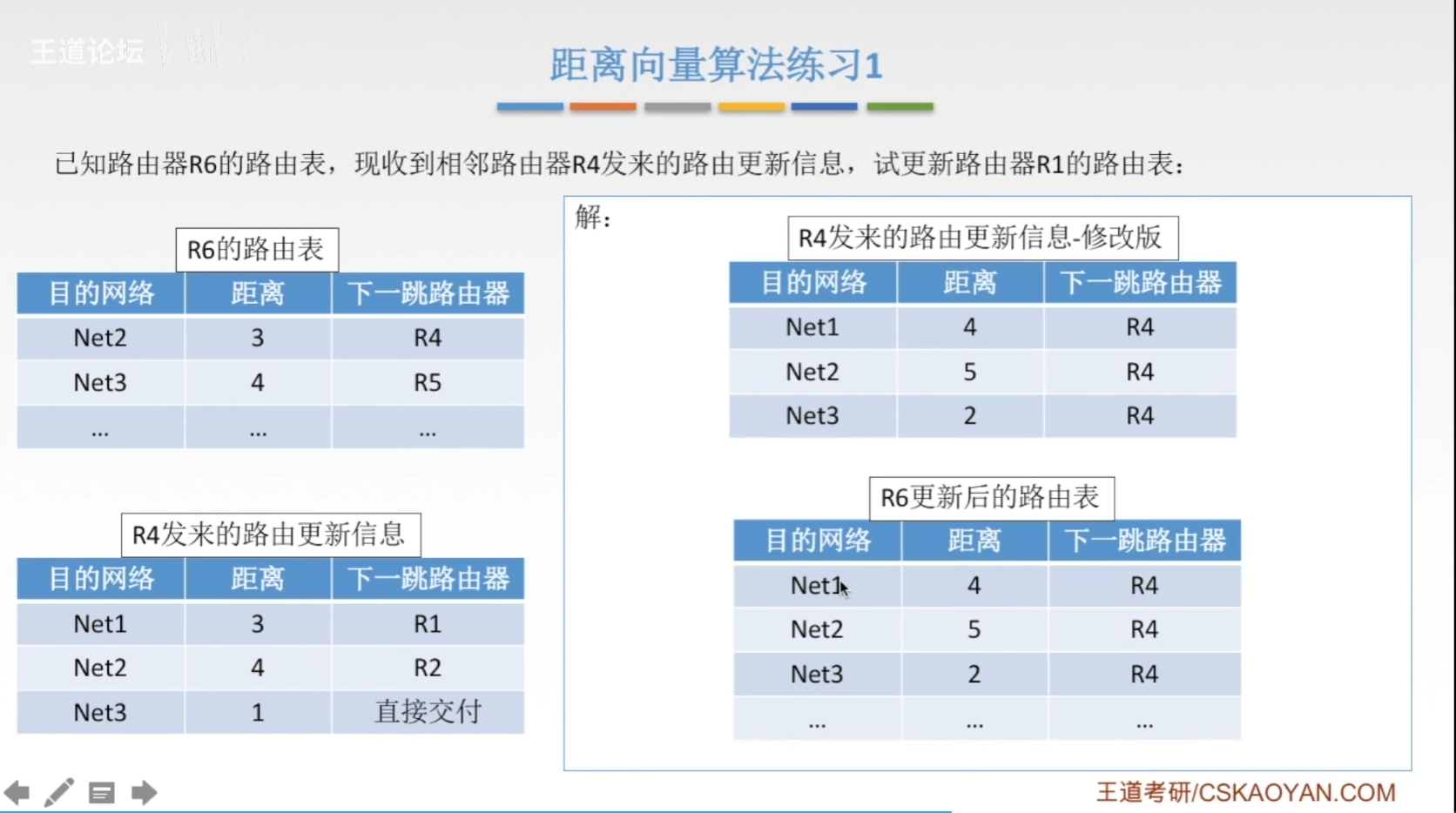 王道论坛

距离向量算法练习1

已知路由器R6的路由表，现收到相邻路由器R4发来的路由更新信息，试更新路由器R1的路由表：

R6的路由表

| 目的网络 | 距离 | 下一跳路由器 |
|---|---|---|
| Net2 | 3 | R4 |
| Net3 | 4 | R5 |
| ... | ... | ... |

R4发来的路由更新信息

| 目的网络 | 距离 | 下一跳路由器 |
|---|---|---|
| Net1 | 3 | R1 |
| Net2 | 4 | R2 |
| Net3 | 1 | 直接交付 |

解：

R4发来的路由更新信息-修改版

| 目的网络 | 距离 | 下一跳路由器 |
|---|---|---|
| Net1 | 4 | R4 |
| Net2 | 5 | R4 |
| Net3 | 2 | R4 |

R6更新后的路由表

| 目的网络 | 距离 | 下一跳路由器 |
|---|---|---|
| Net1 | 4 | R4 |
| Net2 | 5 | R4 |
| Net3 | 2 | R4 |
| ... | ... | ... |

王道考研/CSKAOYAN.COM